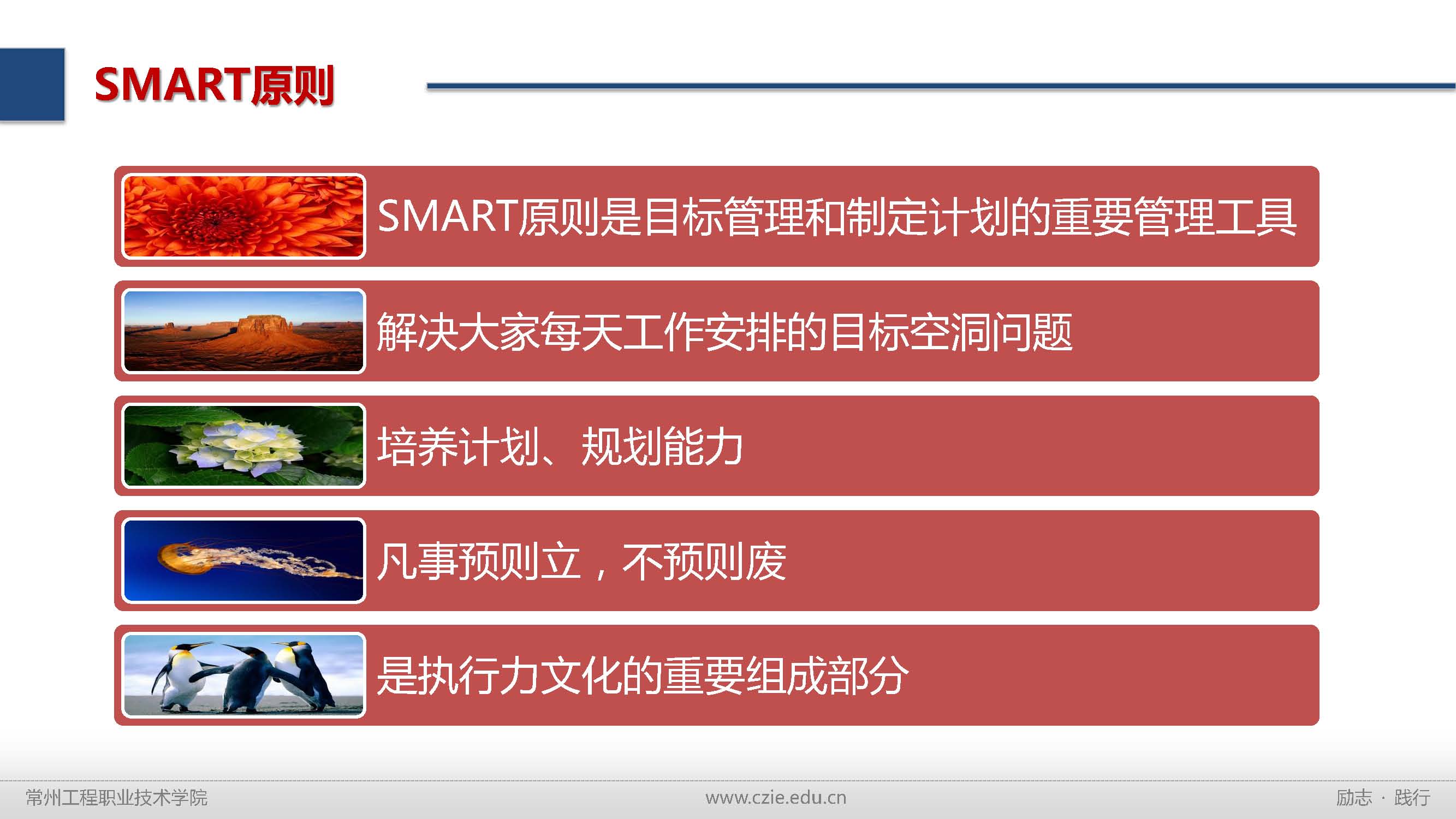 SMART原则

SMART原则是目标管理和制定计划的重要管理工具

解决大家每天工作安排的目标空洞问题

培养计划、规划能力

凡事预则立，不预则废

是执行力文化的重要组成部分

常州工程职业技术学院　www.czie.edu.cn　励志 · 践行